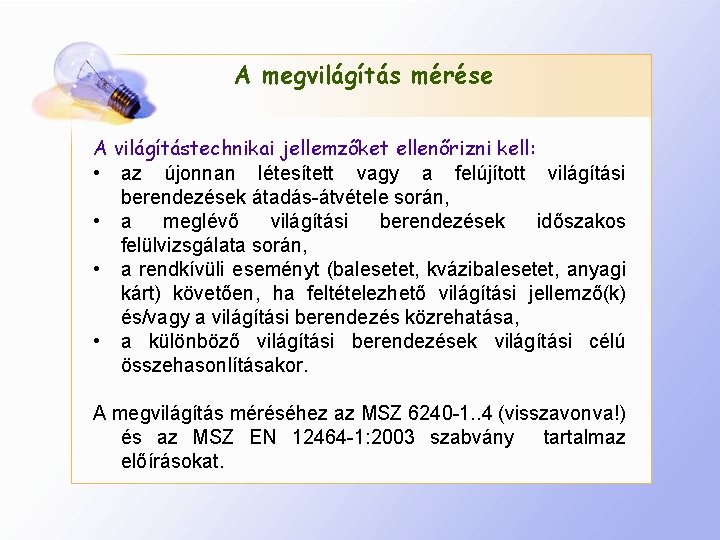 A megvilágítás mérése

A világítástechnikai jellemzőket ellenőrizni kell:
• az újonnan létesített vagy a felújított világítási berendezések átadás-átvétele során,
• a meglévő világítási berendezések időszakos felülvizsgálata során,
• a rendkívüli eseményt (balesetet, kvázibalesetet, anyagi kárt) követően, ha feltételezhető világítási jellemző(k) és/vagy a világítási berendezés közrehatása,
• a különböző világítási berendezések világítási célú összehasonlításakor.

A megvilágítás méréséhez az MSZ 6240-1..4 (visszavonva!) és az MSZ EN 12464-1:2003 szabvány tartalmaz előírásokat.